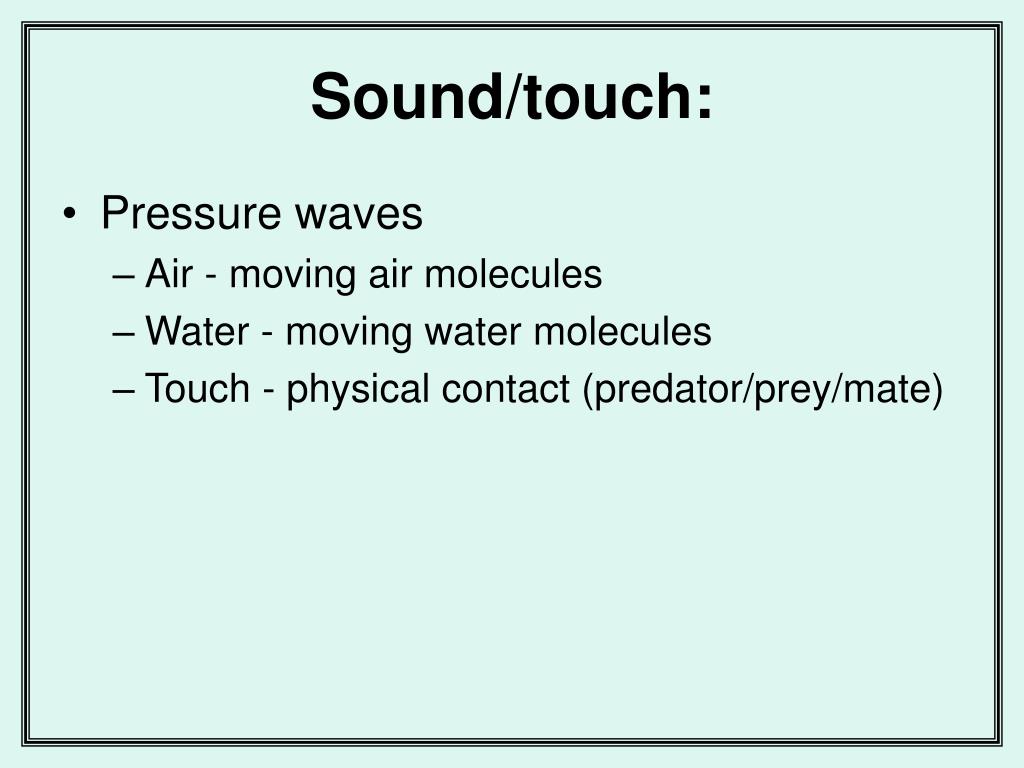 Sound/touch:

• Pressure waves
– Air - moving air molecules
– Water - moving water molecules
– Touch - physical contact (predator/prey/mate)